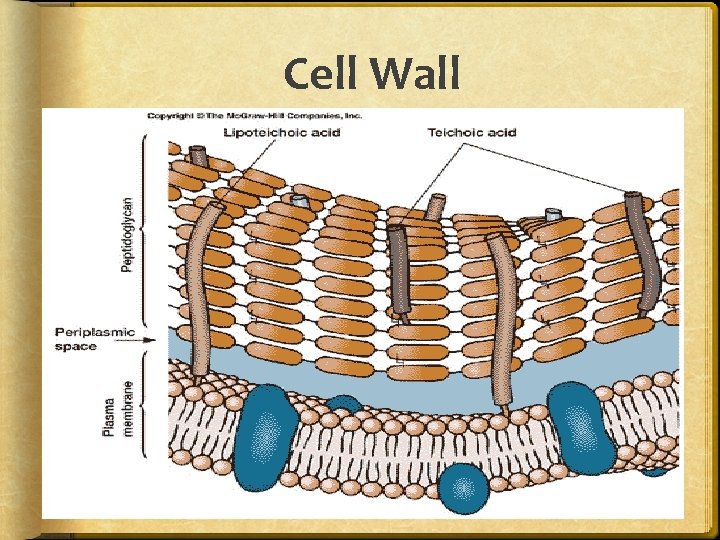 Cell Wall

Copyright ©The McGraw-Hill Companies, Inc.

Lipoteichoic acid

Teichoic acid

Peptidoglycan

Periplasmic space

Plasma membrane